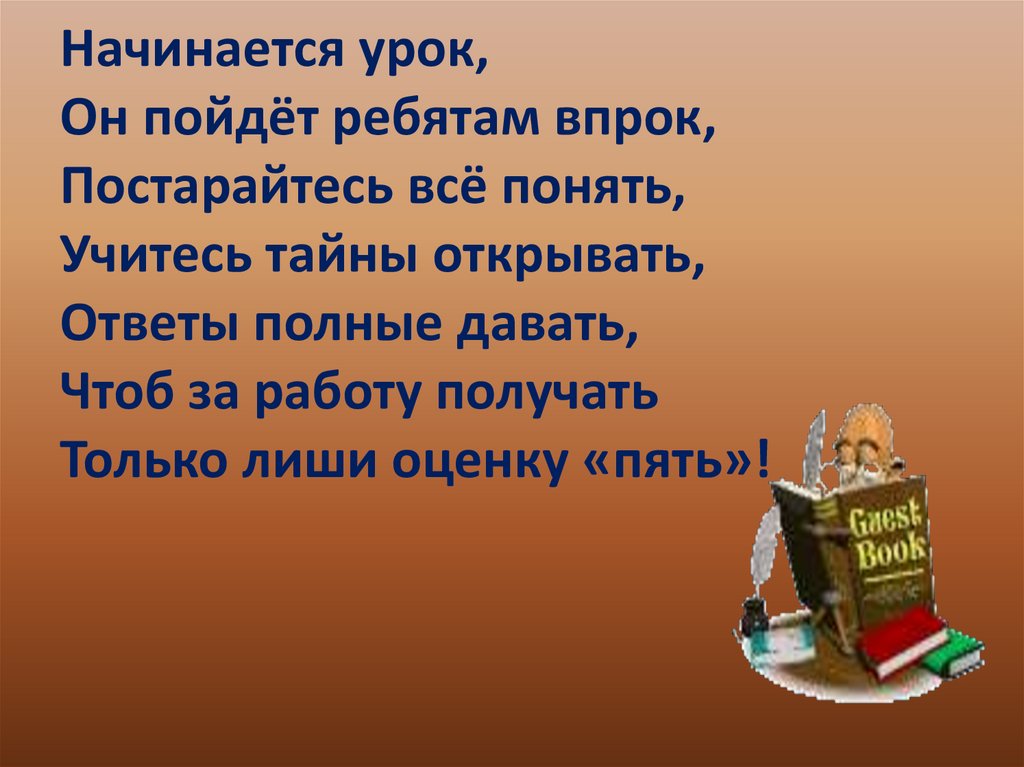 Начинается урок,
Он пойдёт ребятам впрок,
Постарайтесь всё понять,
Учитесь тайны открывать,
Ответы полные давать,
Чтоб за работу получать
Только лиши оценку «пять»!

Guest Book